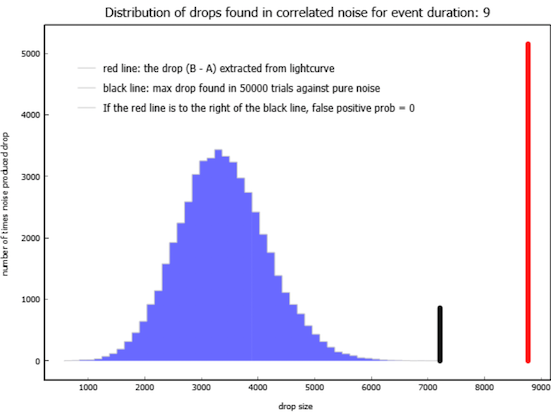 Distribution of drops found in correlated noise for event duration: 9

red line: the drop (B - A) extracted from lightcurve

black line: max drop found in 50000 trials against pure noise

If the red line is to the right of the black line, false positive prob = 0

number of times noise produced drop

5000
4000
3000
2000
1000
0

1000 2000 3000 4000 5000 6000 7000 8000 9000

drop size